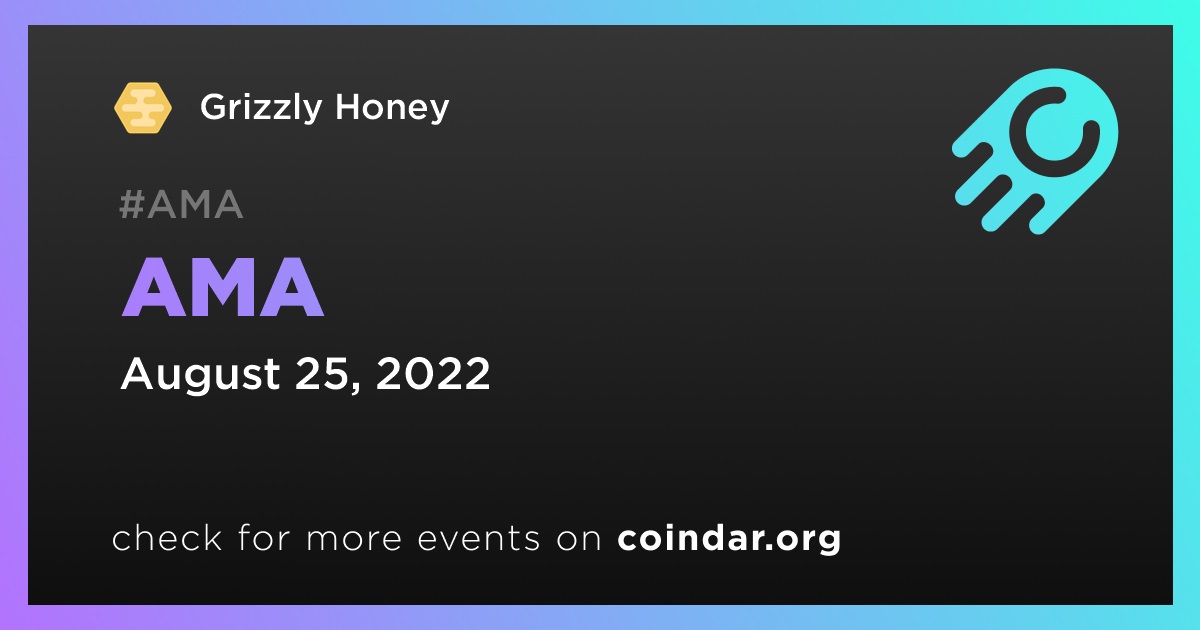 Grizzly Honey

#AMA

AMA

August 25, 2022

check for more events on coindar.org